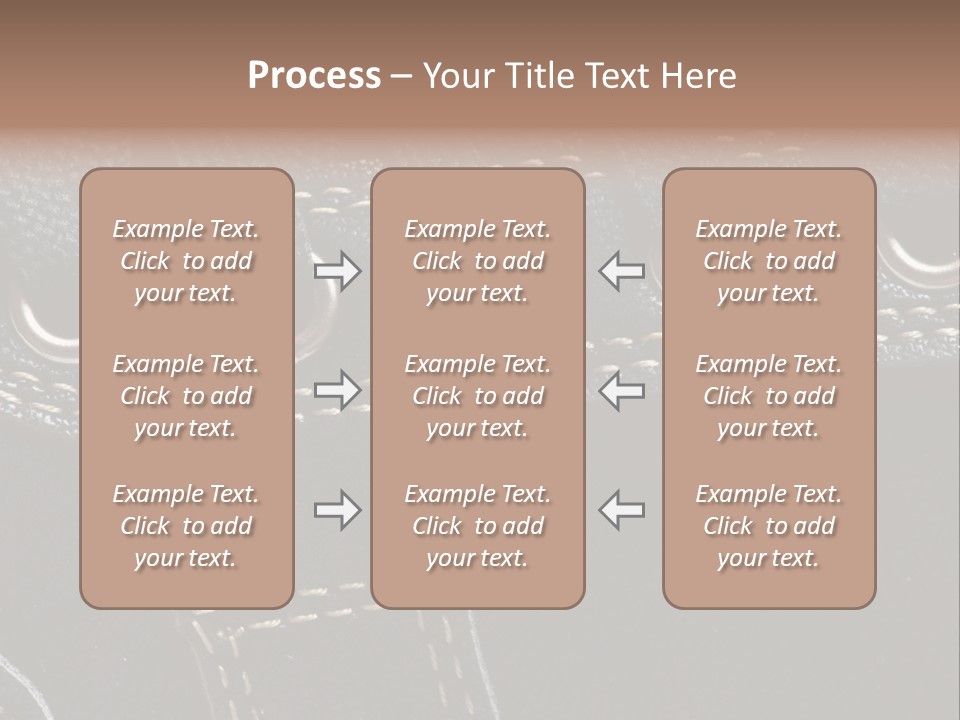 Process – Your Title Text Here

Example Text. Click to add your text.

Example Text. Click to add your text.

Example Text. Click to add your text.

Example Text. Click to add your text.

Example Text. Click to add your text.

Example Text. Click to add your text.

Example Text. Click to add your text.

Example Text. Click to add your text.

Example Text. Click to add your text.